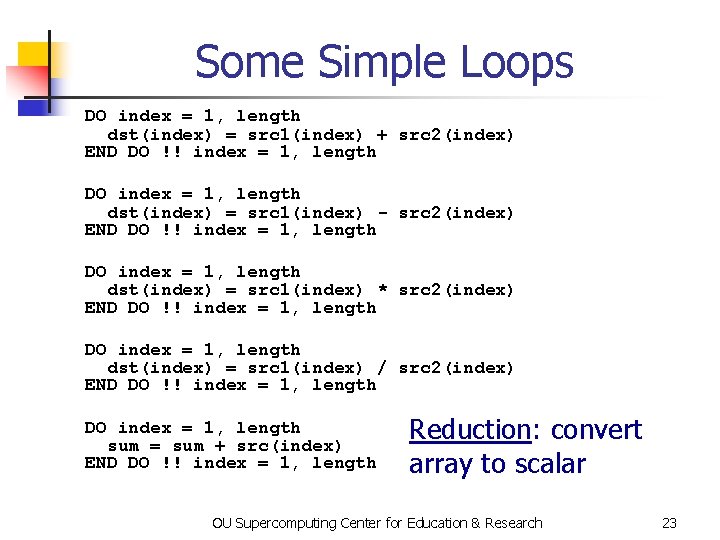 Some Simple Loops

DO index = 1, length
  dst(index) = src1(index) + src2(index)
END DO !! index = 1, length

DO index = 1, length
  dst(index) = src1(index) - src2(index)
END DO !! index = 1, length

DO index = 1, length
  dst(index) = src1(index) * src2(index)
END DO !! index = 1, length

DO index = 1, length
  dst(index) = src1(index) / src2(index)
END DO !! index = 1, length

DO index = 1, length
  sum = sum + src(index)
END DO !! index = 1, length

Reduction: convert array to scalar

OU Supercomputing Center for Education & Research

23